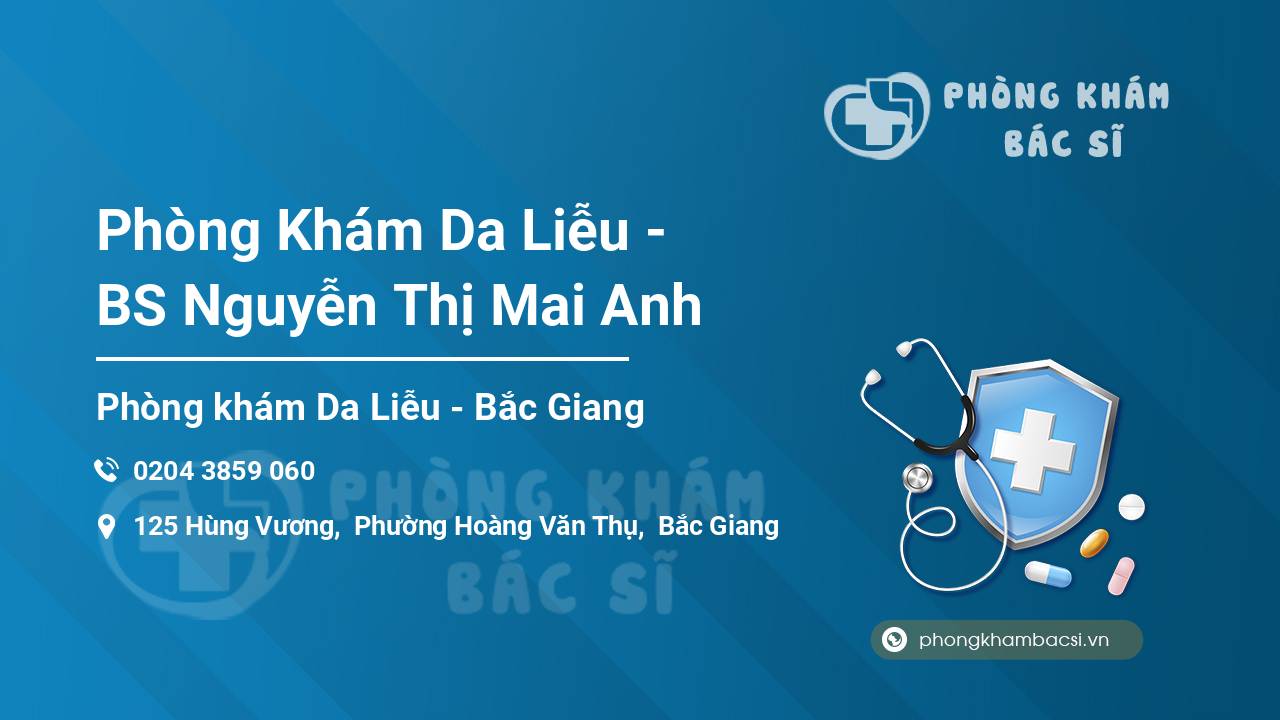 PHÒNG KHÁM
BÁC SĨ

Phòng Khám Da Liễu - BS Nguyễn Thị Mai Anh

Phòng khám Da Liễu - Bắc Giang

0204 3859 060

125 Hùng Vương, Phường Hoàng Văn Thụ, Bắc Giang

PHÒNG KHÁM
BÁC SĨ

phongkhambacsi.vn